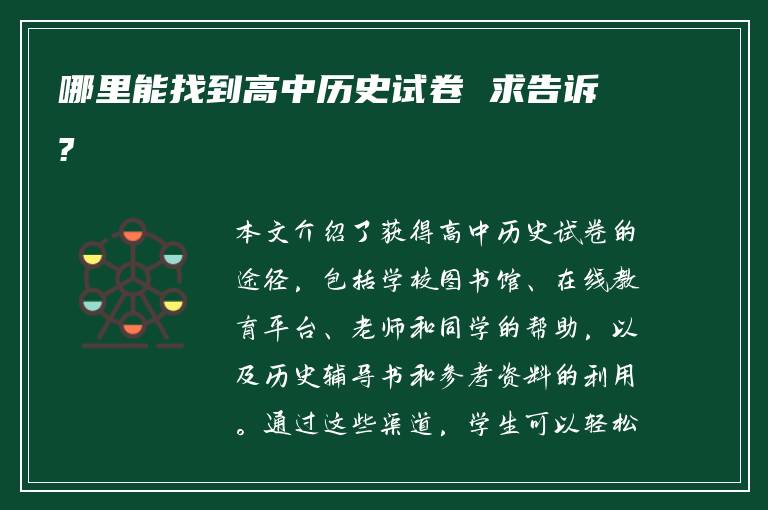 哪里能找到高中历史试卷 求告诉?

本文介绍了获得高中历史试卷的途径，包括学校图书馆、在线教育平台、老师和同学的帮助，以及历史辅导书和参考资料的利用。通过这些渠道，学生可以轻松